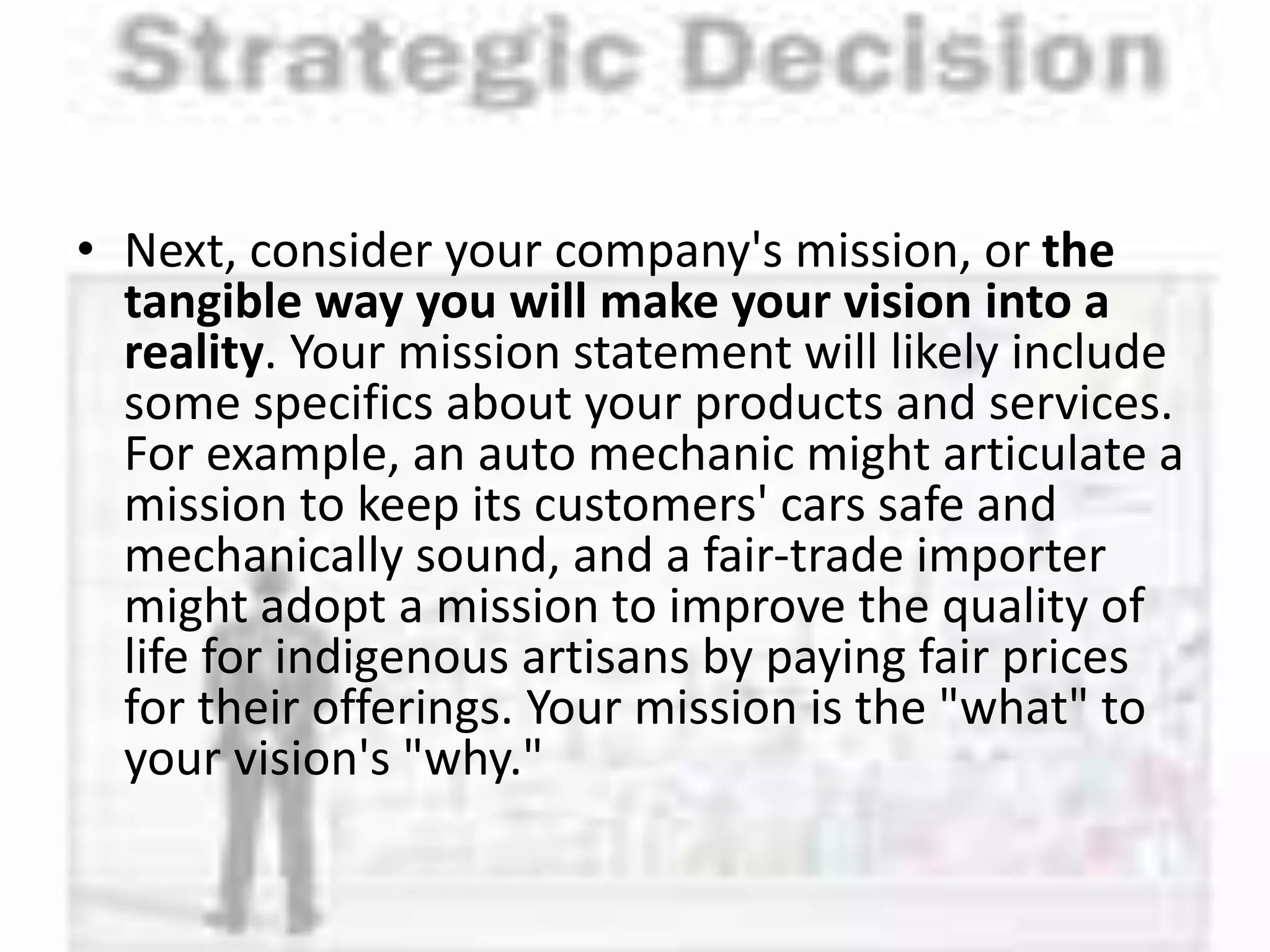 Strategic Decision

• Next, consider your company's mission, or the tangible way you will make your vision into a reality. Your mission statement will likely include some specifics about your products and services. For example, an auto mechanic might articulate a mission to keep its customers' cars safe and mechanically sound, and a fair-trade importer might adopt a mission to improve the quality of life for indigenous artisans by paying fair prices for their offerings. Your mission is the "what" to your vision's "why."